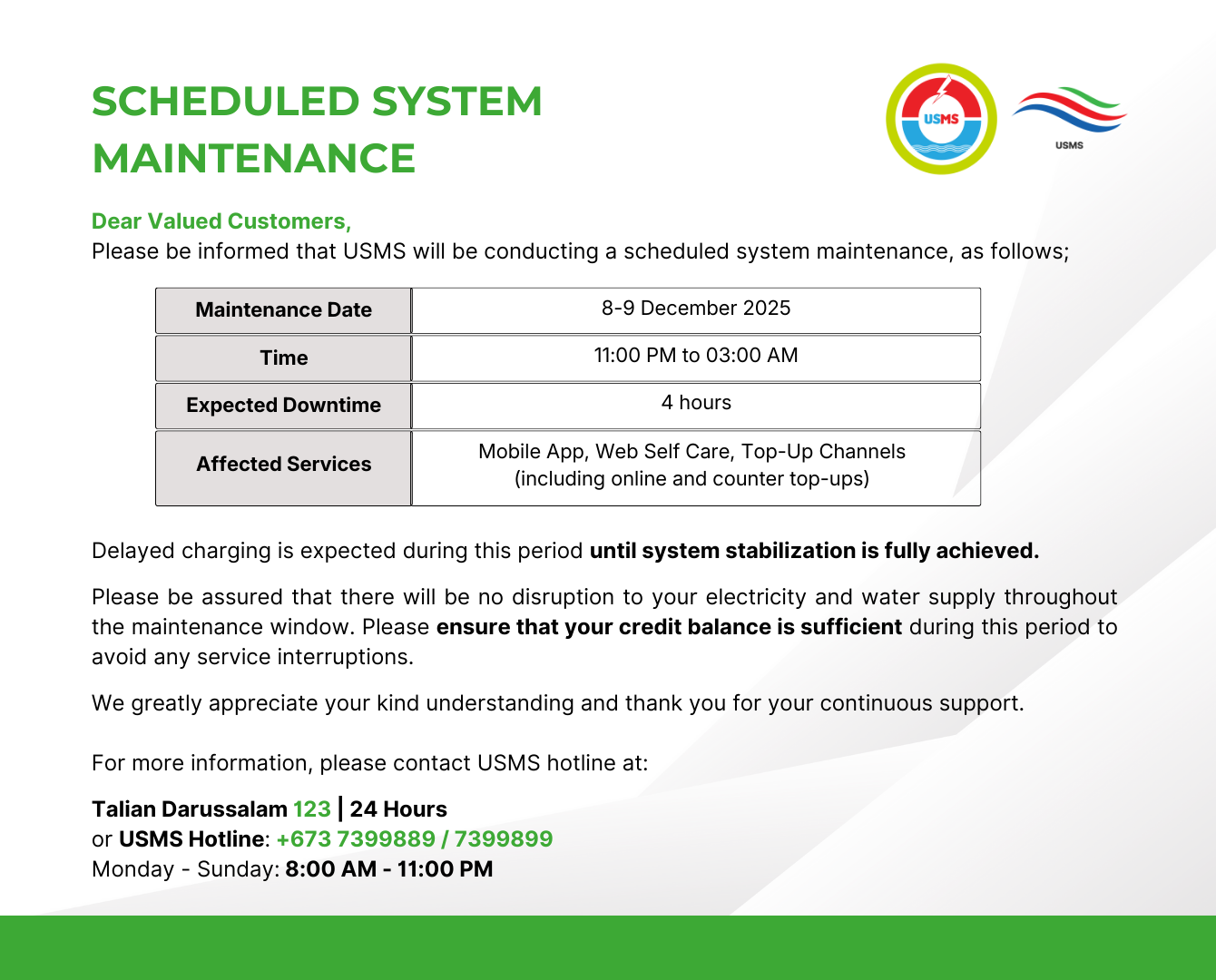 SCHEDULED SYSTEM MAINTENANCE

USMS

USMS

Dear Valued Customers,
Please be informed that USMS will be conducting a scheduled system maintenance, as follows;

| Maintenance Date | 8-9 December 2025 |
|---|---|
| Time | 11:00 PM to 03:00 AM |
| Expected Downtime | 4 hours |
| Affected Services | Mobile App, Web Self Care, Top-Up Channels (including online and counter top-ups) |

Delayed charging is expected during this period until system stabilization is fully achieved.

Please be assured that there will be no disruption to your electricity and water supply throughout the maintenance window. Please ensure that your credit balance is sufficient during this period to avoid any service interruptions.

We greatly appreciate your kind understanding and thank you for your continuous support.

For more information, please contact USMS hotline at:

Talian Darussalam 123 | 24 Hours
or USMS Hotline: +673 7399889 / 7399899
Monday - Sunday: 8:00 AM - 11:00 PM